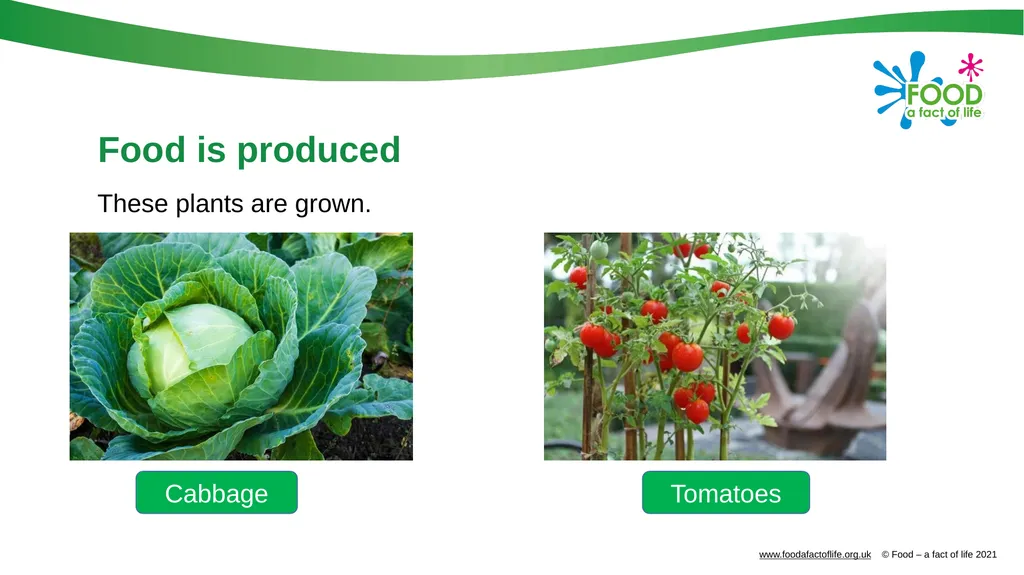 FOOD
a fact of life

Food is produced

These plants are grown.

Cabbage

Tomatoes

www.foodafactoflife.org.uk © Food – a fact of life 2021